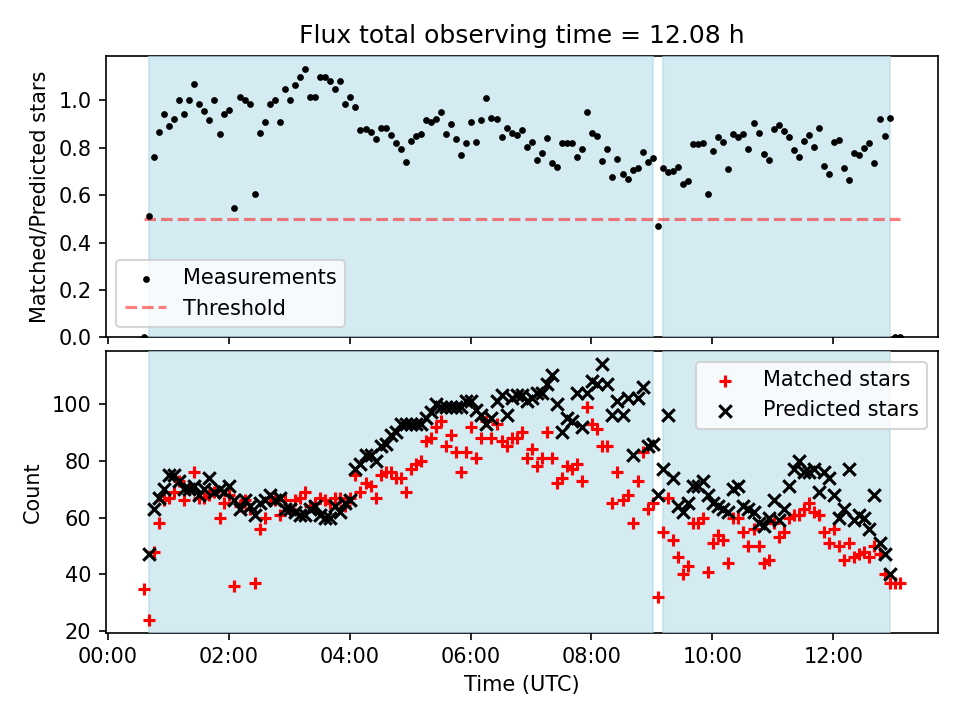 Flux total observing time = 12.08 h

Matched/Predicted stars

1.0
0.8
0.6
0.4
0.2
0.0

Measurements
Threshold

Count

100
80
60
40
20

Matched stars
Predicted stars

00:00 02:00 04:00 06:00 08:00 10:00 12:00

Time (UTC)